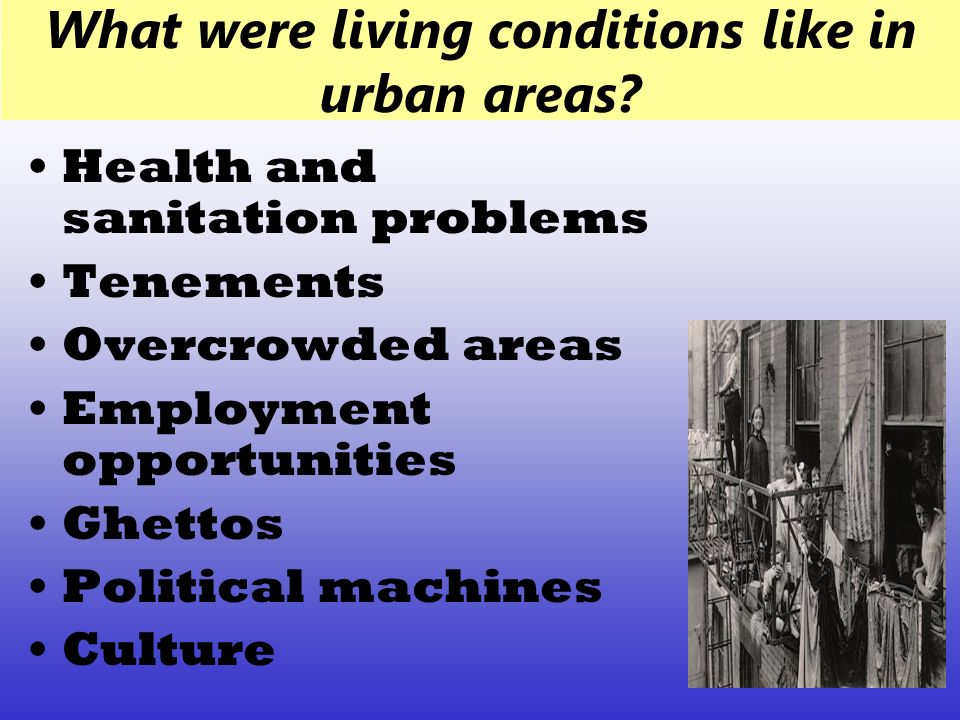 What were living conditions like in urban areas?

• Health and sanitation problems
• Tenements
• Overcrowded areas
• Employment opportunities
• Ghettos
• Political machines
• Culture